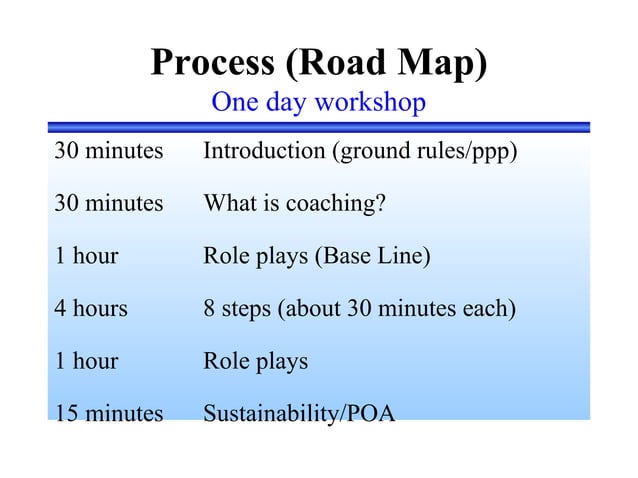 Process (Road Map)

One day workshop

30 minutes Introduction (ground rules/ppp)

30 minutes What is coaching?

1 hour Role plays (Base Line)

4 hours 8 steps (about 30 minutes each)

1 hour Role plays

15 minutes Sustainability/POA